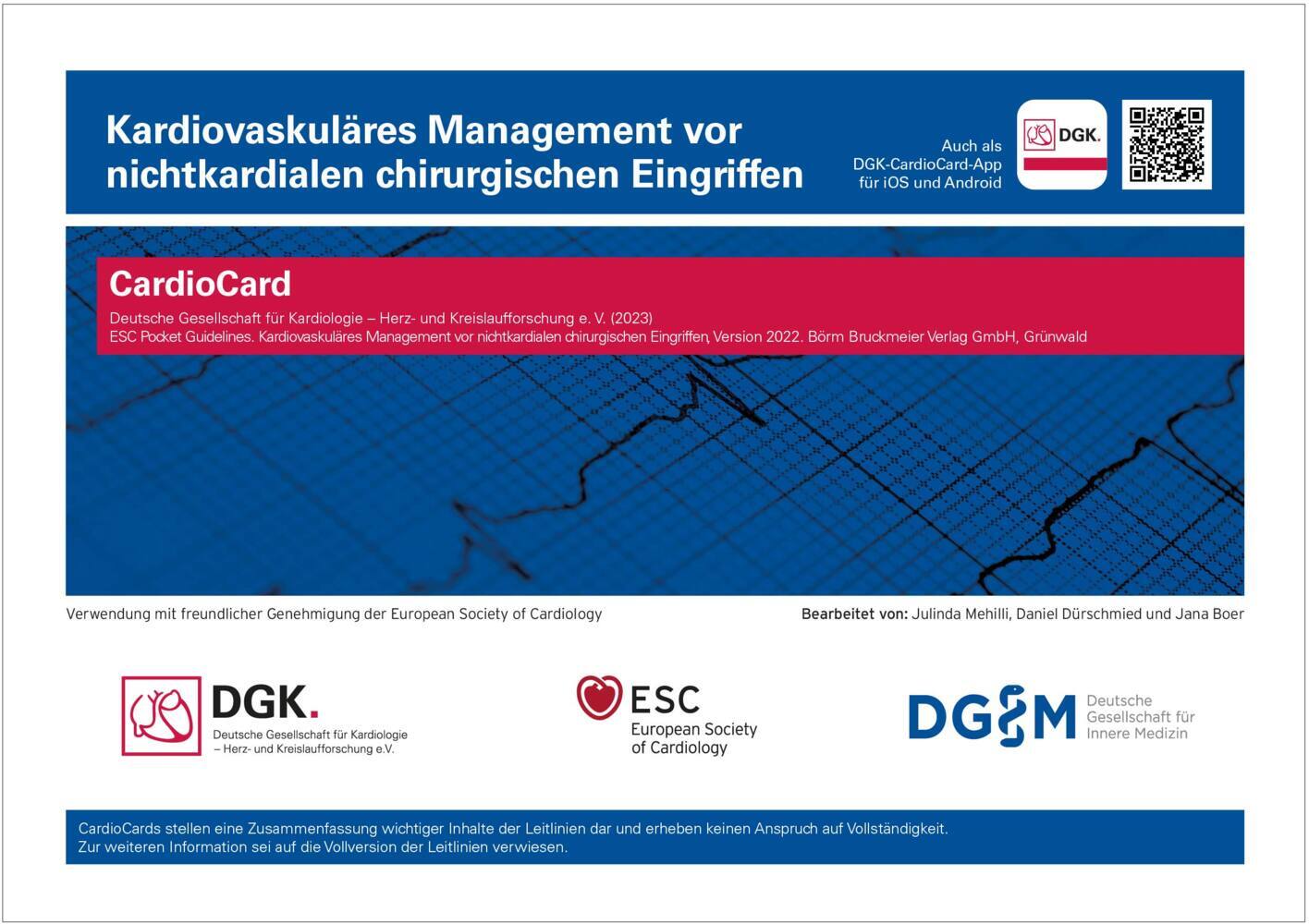 Kardiovaskuläres Management vor nichtkardialen chirurgischen Eingriffen

Auch als DGK-CardioCard-App für iOS und Android

DGK.

CardioCard

Deutsche Gesellschaft für Kardiologie – Herz- und Kreislaufforschung e. V. (2023)
ESC Pocket Guidelines. Kardiovaskuläres Management vor nichtkardialen chirurgischen Eingriffen, Version 2022. Börm Bruckmeier Verlag GmbH, Grünwald

Verwendung mit freundlicher Genehmigung der European Society of Cardiology

Bearbeitet von: Julinda Mehilli, Daniel Dürschmied und Jana Boer

DGK.
Deutsche Gesellschaft für Kardiologie – Herz- und Kreislaufforschung e.V.

ESC
European Society of Cardiology

DGIM
Deutsche Gesellschaft für Innere Medizin

CardioCards stellen eine Zusammenfassung wichtiger Inhalte der Leitlinien dar und erheben keinen Anspruch auf Vollständigkeit.
Zur weiteren Information sei auf die Vollversion der Leitlinien verwiesen.